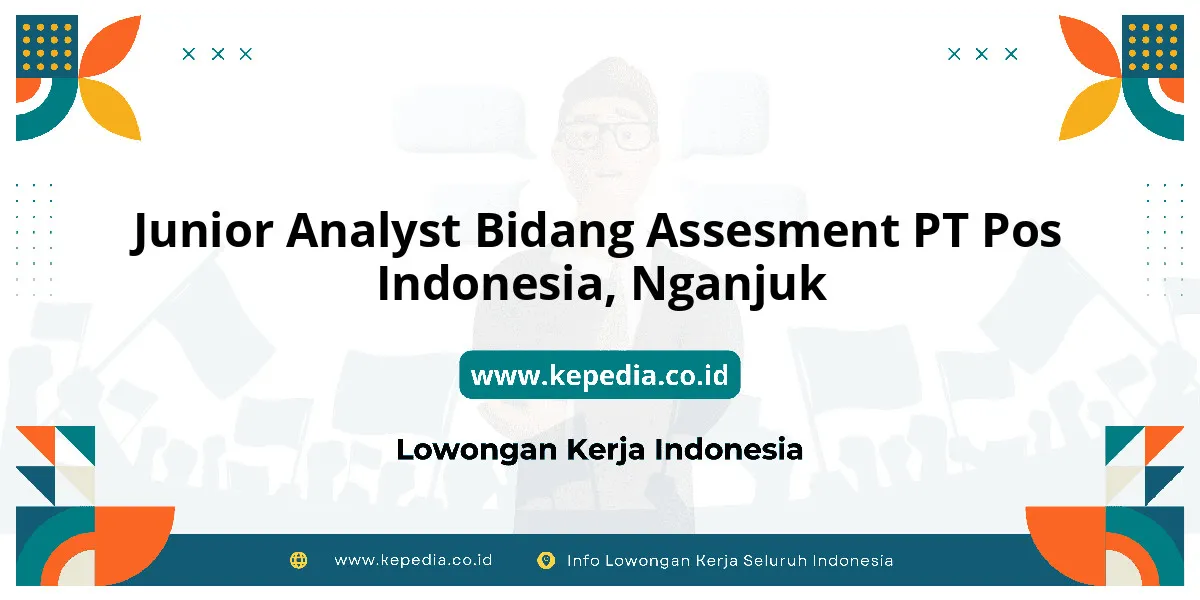 Junior Analyst Bidang Assesment PT Pos Indonesia, Nganjuk

www.kepedia.co.id

Lowongan Kerja Indonesia

www.kepedia.co.id Info Lowongan Kerja Seluruh Indonesia